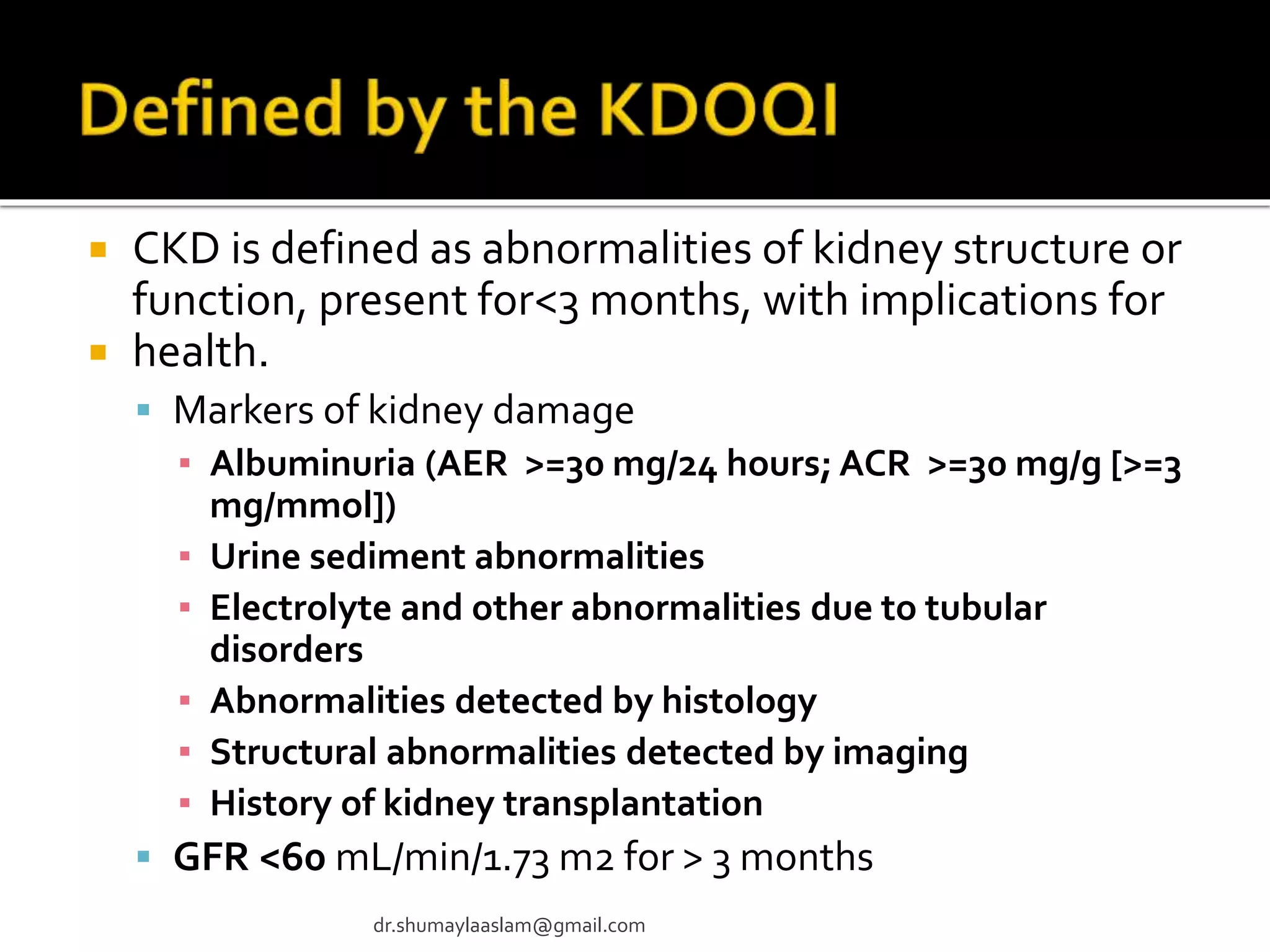 Defined by the KDOQI

CKD is defined as abnormalities of kidney structure or function, present for<3 months, with implications for

health.

Markers of kidney damage

Albuminuria (AER >=30 mg/24 hours; ACR >=30 mg/g [>=3 mg/mmol])

Urine sediment abnormalities

Electrolyte and other abnormalities due to tubular disorders

Abnormalities detected by histology

Structural abnormalities detected by imaging

History of kidney transplantation

GFR <60 mL/min/1.73 m2 for > 3 months

dr.shumaylaaslam@gmail.com